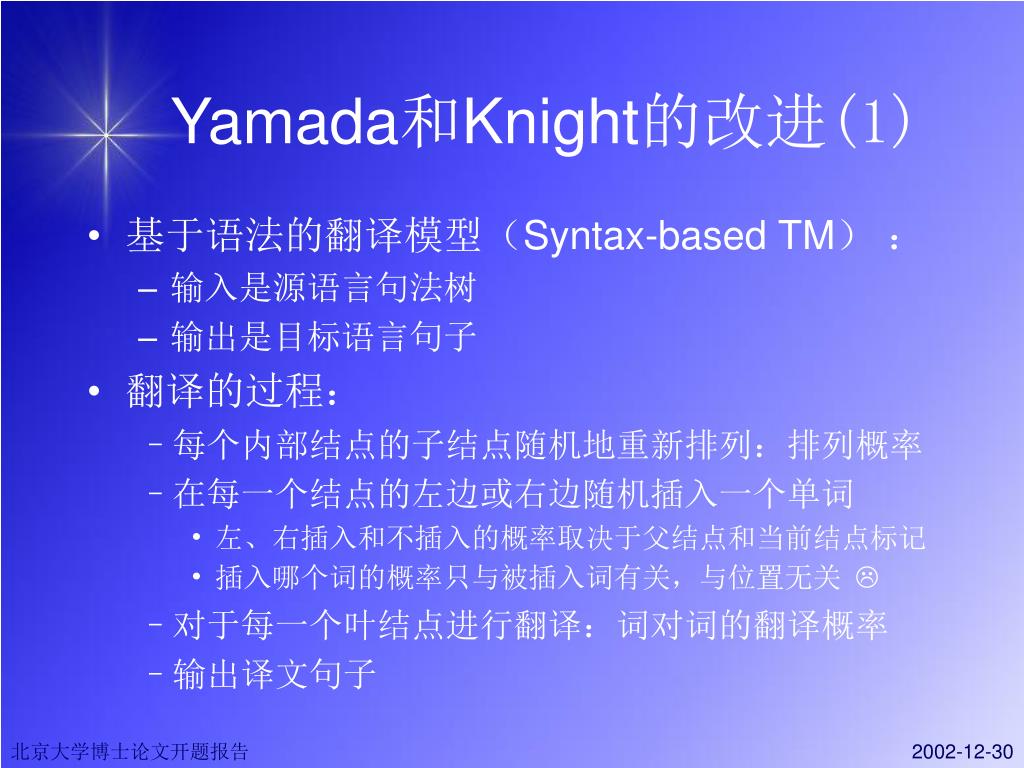 Yamada和Knight的改进(1)

• 基于语法的翻译模型（Syntax-based TM）：
  – 输入是源语言句法树
  – 输出是目标语言句子
• 翻译的过程：
  – 每个内部结点的子结点随机地重新排列：排列概率
  – 在每一个结点的左边或右边随机插入一个单词
    • 左、右插入和不插入的概率取决于父结点和当前结点标记
    • 插入哪个词的概率只与被插入词有关，与位置无关 ☹
  – 对于每一个叶结点进行翻译：词对词的翻译概率
  – 输出译文句子

北京大学博士论文开题报告

2002-12-30